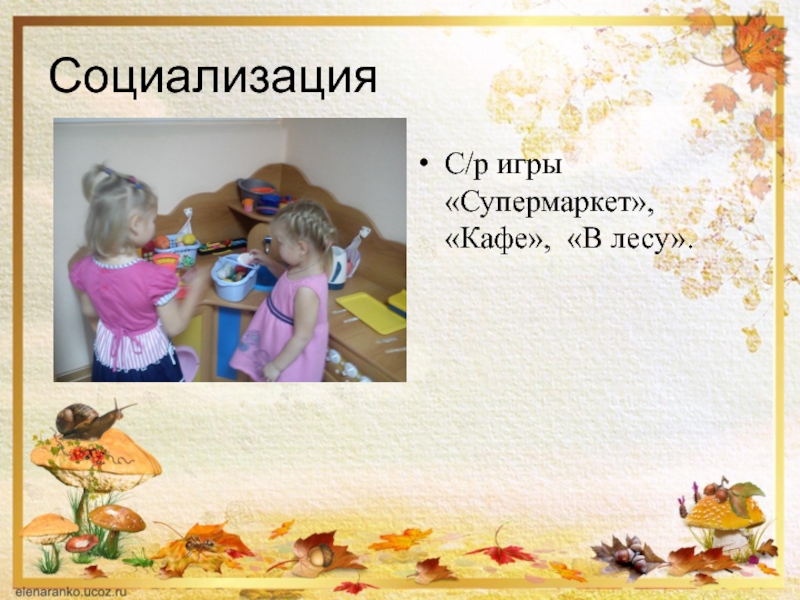 Социализация

• С/р игры «Супермаркет», «Кафе», «В лесу».

elenaranko.ucoz.ru